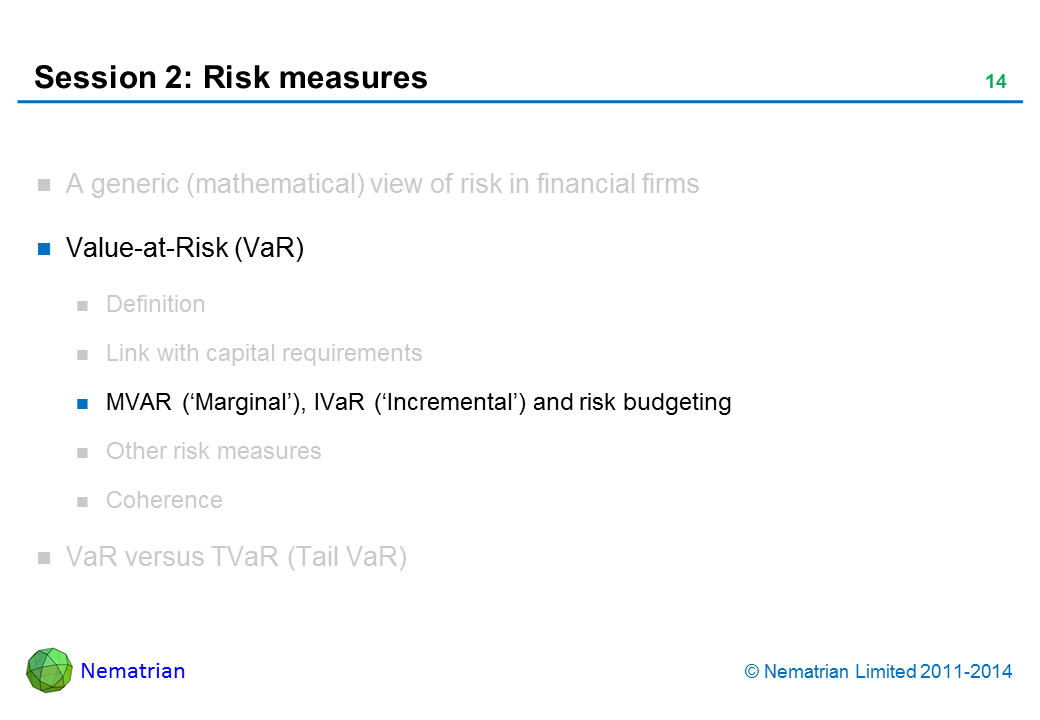 Session 2: Risk measures

14

A generic (mathematical) view of risk in financial firms

Value-at-Risk (VaR)

Definition

Link with capital requirements

MVAR (‘Marginal’), IVaR (‘Incremental’) and risk budgeting

Other risk measures

Coherence

VaR versus TVaR (Tail VaR)

Nematrian

© Nematrian Limited 2011-2014